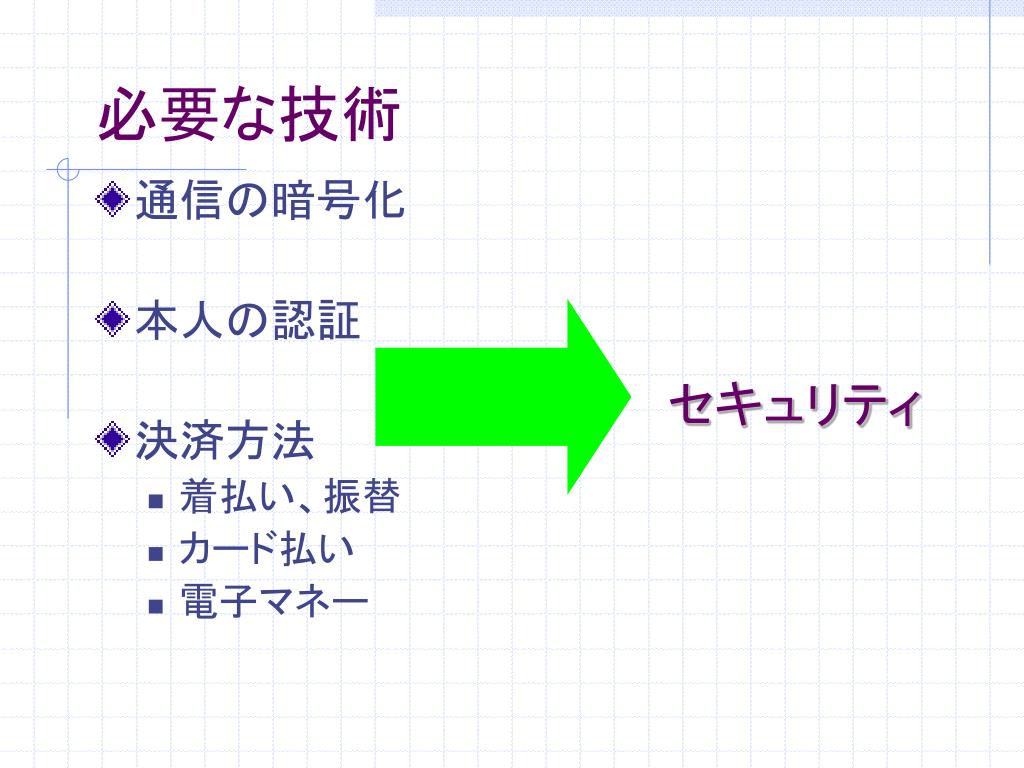 必要な技術

通信の暗号化

本人の認証

決済方法

着払い、振替

カード払い

電子マネー

セキュリティ